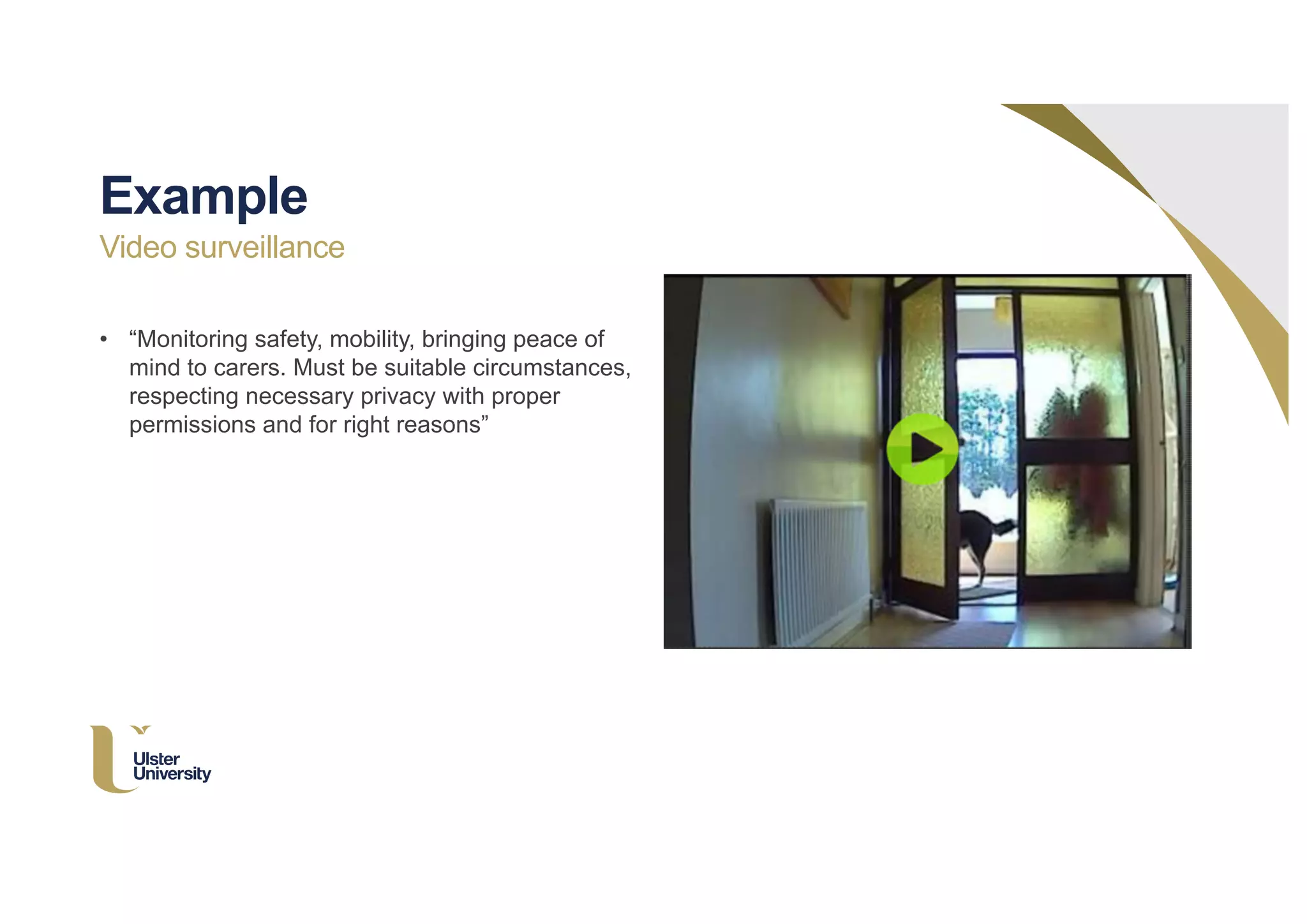 Example
Video surveillance

• “Monitoring safety, mobility, bringing peace of mind to carers. Must be suitable circumstances, respecting necessary privacy with proper permissions and for right reasons”

Ulster University